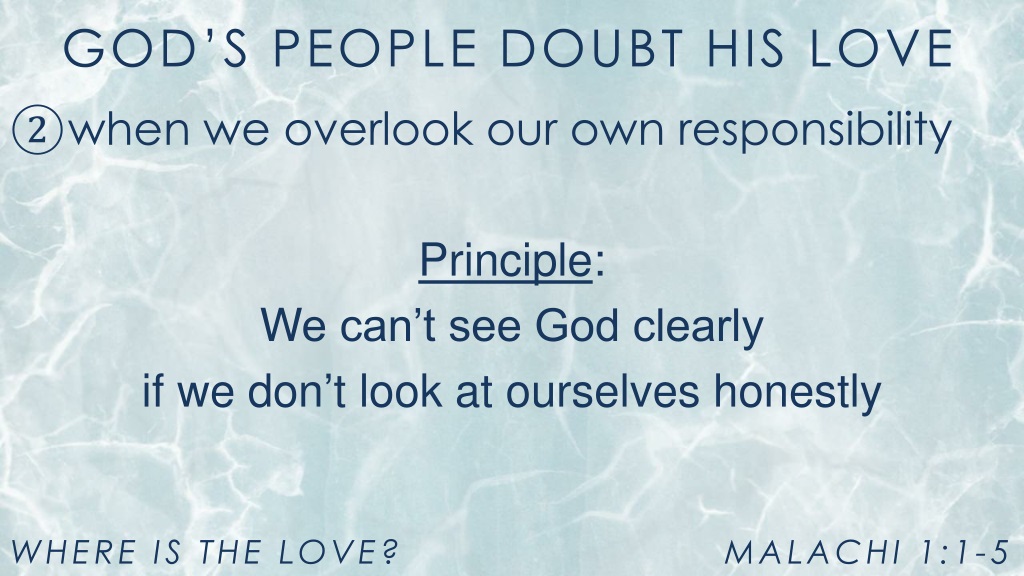 GOD'S PEOPLE DOUBT HIS LOVE

②when we overlook our own responsibility

Principle:
We can't see God clearly
if we don't look at ourselves honestly

WHERE IS THE LOVE?

MALACHI 1:1-5